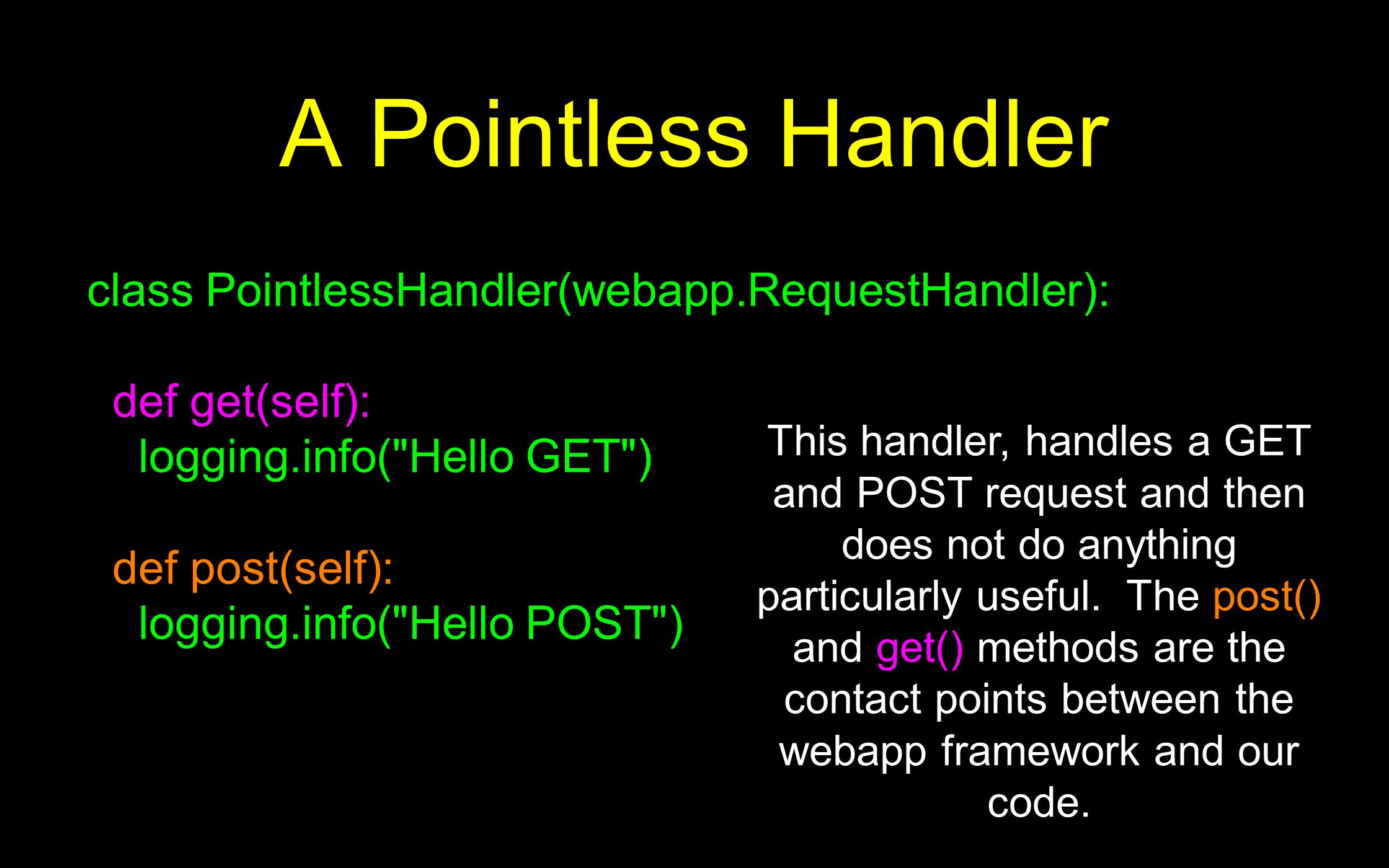 A Pointless Handler

class PointlessHandler(webapp.RequestHandler):

  def get(self):
    logging.info("Hello GET")

  def post(self):
    logging.info("Hello POST")

This handler, handles a GET and POST request and then does not do anything particularly useful.  The post() and get() methods are the contact points between the webapp framework and our code.